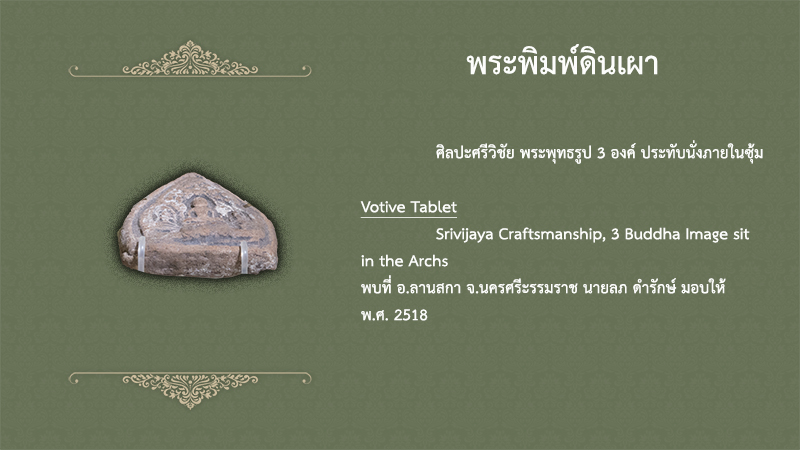 พระพิมพ์ดินเผา

ศิลปะศรีวิชัย พระพุทธรูป 3 องค์ ประทับนั่งภายในซุ้ม

Votive Tablet

Srivijaya Craftsmanship, 3 Buddha Image sit in the Archs

พบที่ อ.ลานสกา จ.นครศรีธรรมราช นายลภ ดำรักษ์ มอบให้ พ.ศ. 2518